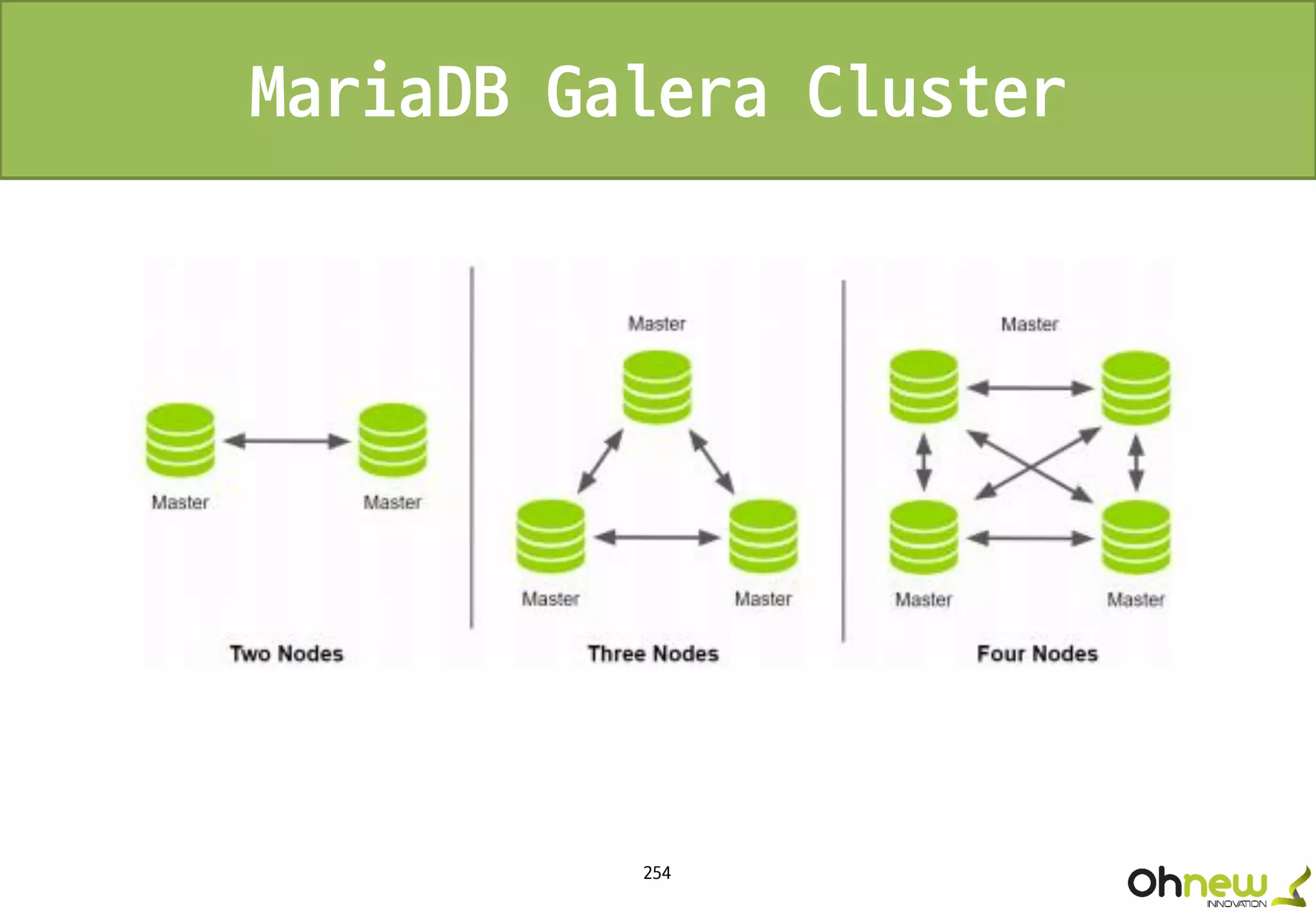 MariaDB Galera Cluster

Master

Master

Two Nodes

Master

Master

Master

Three Nodes

Master

Master

Master

Four Nodes

254

Ohnew
INNOVATION